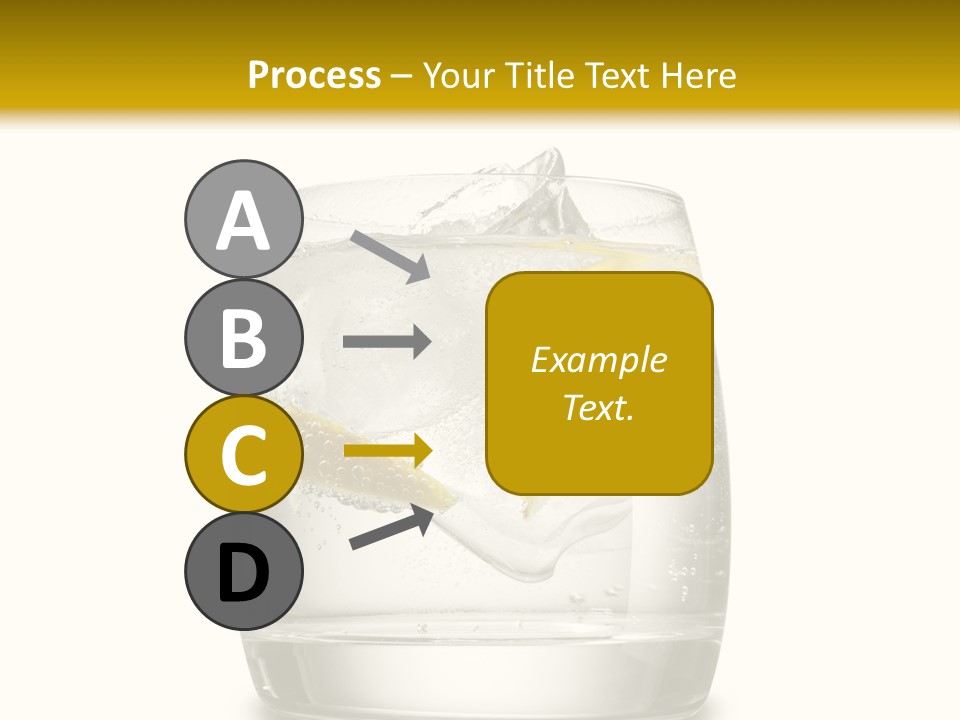 Process – Your Title Text Here

A

B

C

D

Example Text.